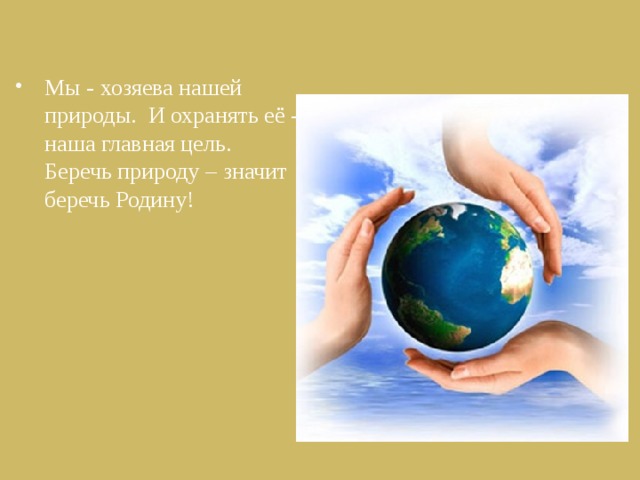 • Мы - хозяева нашей природы.  И охранять её - наша главная цель. Беречь природу – значит беречь Родину!